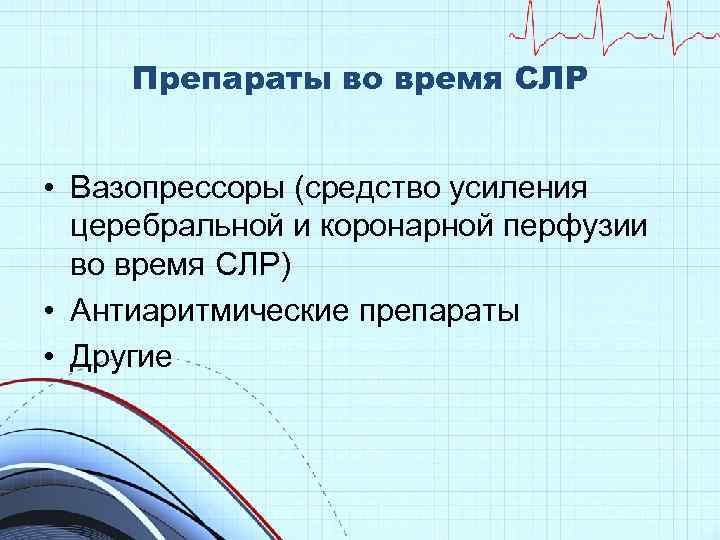 Препараты во время СЛР

• Вазопрессоры (средство усиления церебральной и коронарной перфузии во время СЛР)
• Антиаритмические препараты
• Другие